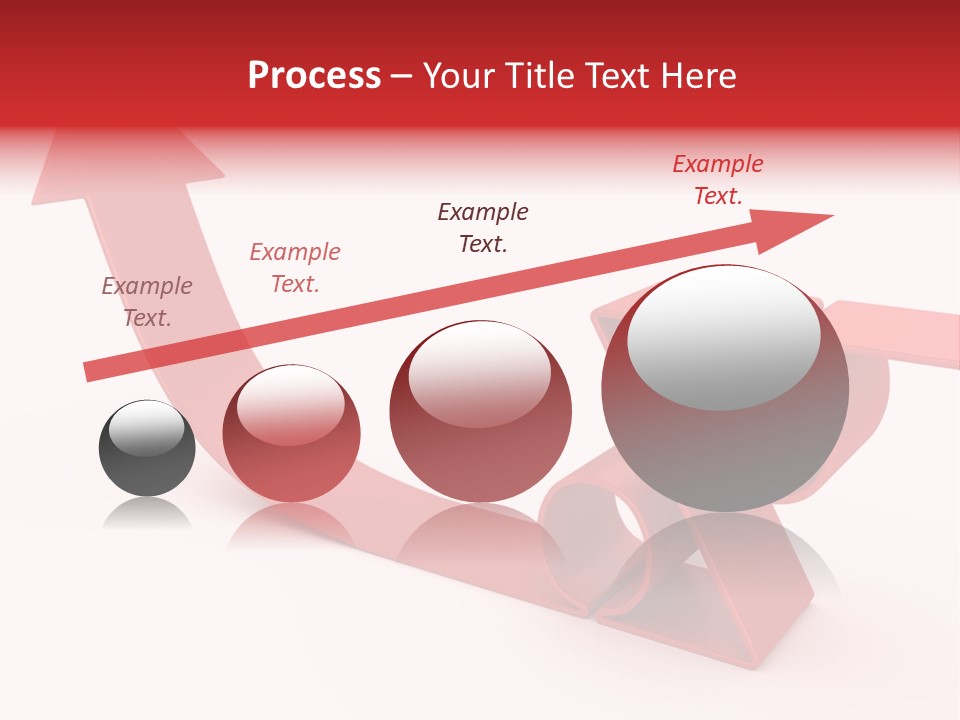 Process – Your Title Text Here

Example Text.

Example Text.

Example Text.

Example Text.